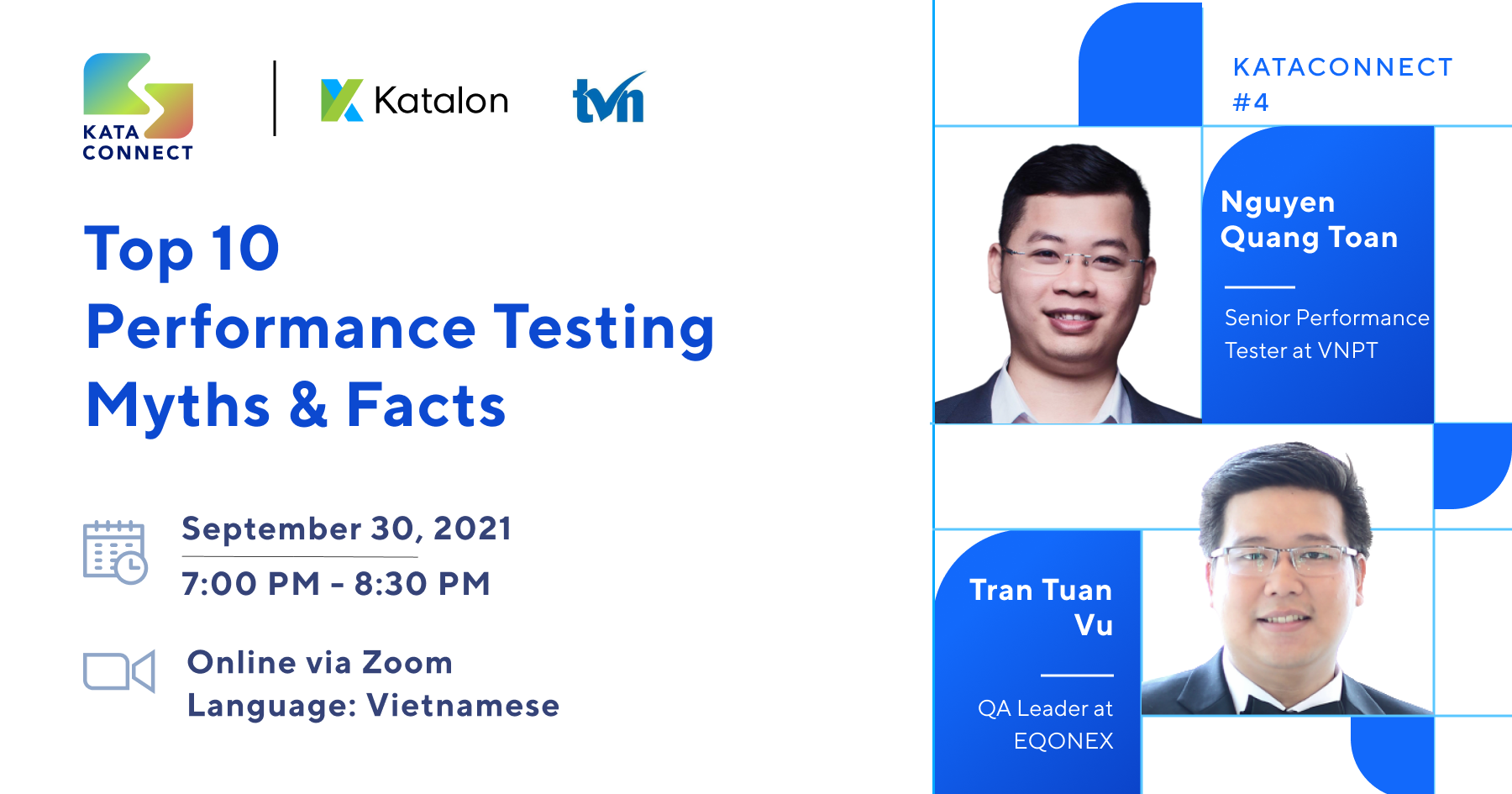 KATA CONNECT

Katalon

tvn

Top 10
Performance Testing
Myths & Facts

September 30, 2021
7:00 PM - 8:30 PM

Online via Zoom
Language: Vietnamese

KATACONNECT
#4

Nguyen Quang Toan

Senior Performance Tester at VNPT

Tran Tuan Vu

QA Leader at EQONEX